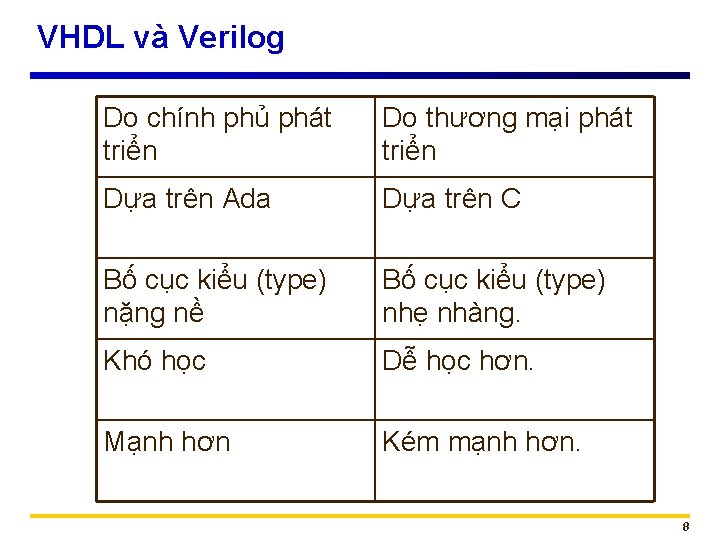 VHDL và Verilog

| Do chính phủ phát triển | Do thương mại phát triển |
|---|---|
| Dựa trên Ada | Dựa trên C |
| Bố cục kiểu (type) nặng nề | Bố cục kiểu (type) nhẹ nhàng. |
| Khó học | Dễ học hơn. |
| Mạnh hơn | Kém mạnh hơn. |

8